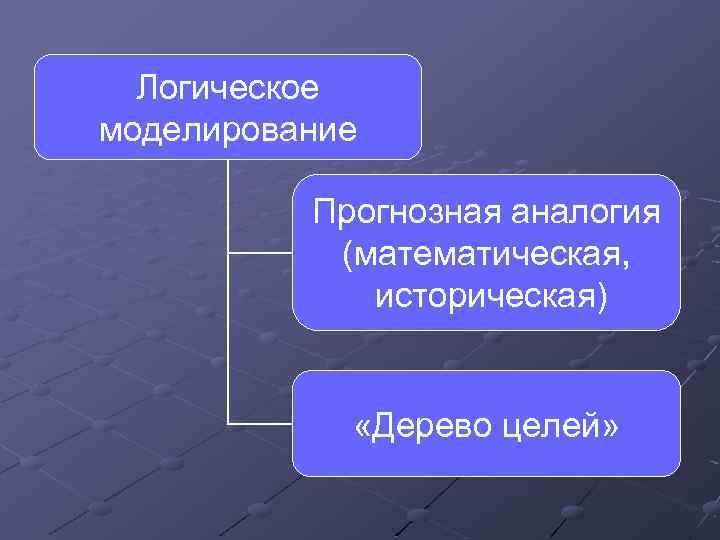 Логическое моделирование

Прогнозная аналогия (математическая, историческая)

«Дерево целей»